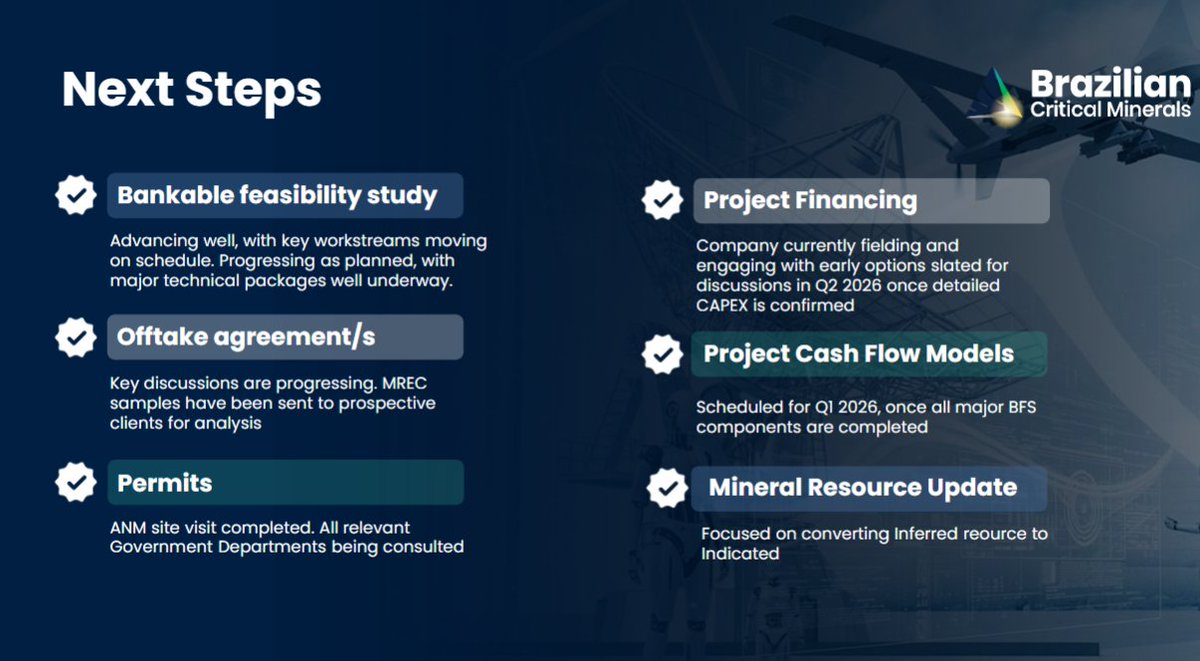 Next Steps

Brazilian Critical Minerals

Bankable feasibility study

Advancing well, with key workstreams moving on schedule. Progressing as planned, with major technical packages well underway.

Offtake agreement/s

Key discussions are progressing. MREC samples have been sent to prospective clients for analysis

Permits

ANM site visit completed. All relevant Government Departments being consulted

Project Financing

Company currently fielding and engaging with early options slated for discussions in Q2 2026 once detailed CAPEX is confirmed

Project Cash Flow Models

Scheduled for Q1 2026, once all major BFS components are completed

Mineral Resource Update

Focused on converting Inferred reource to Indicated